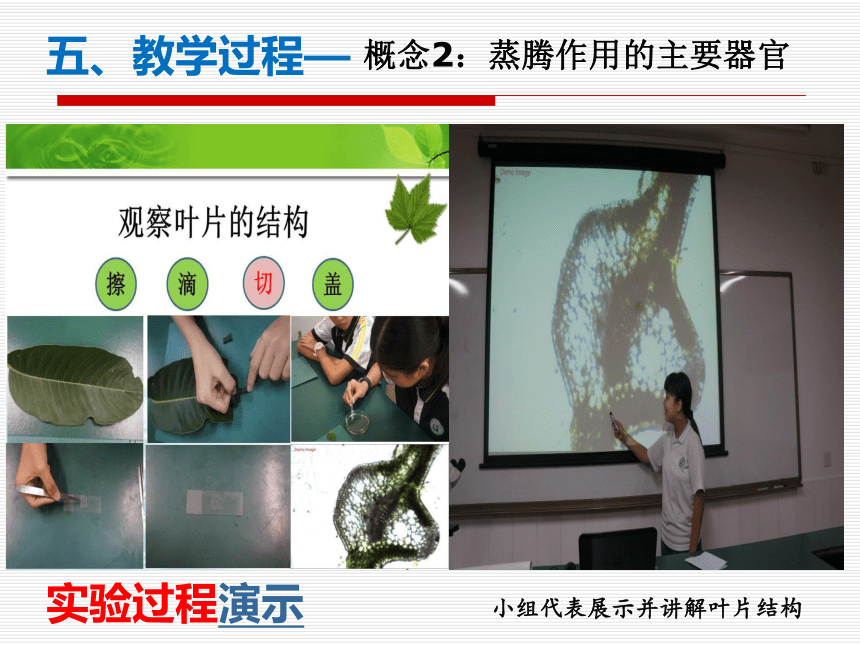 五、教学过程— 概念2：蒸腾作用的主要器官

观察叶片的结构

擦 滴 切 盖

Demo Image

Demo Image

实验过程演示

小组代表展示并讲解叶片结构